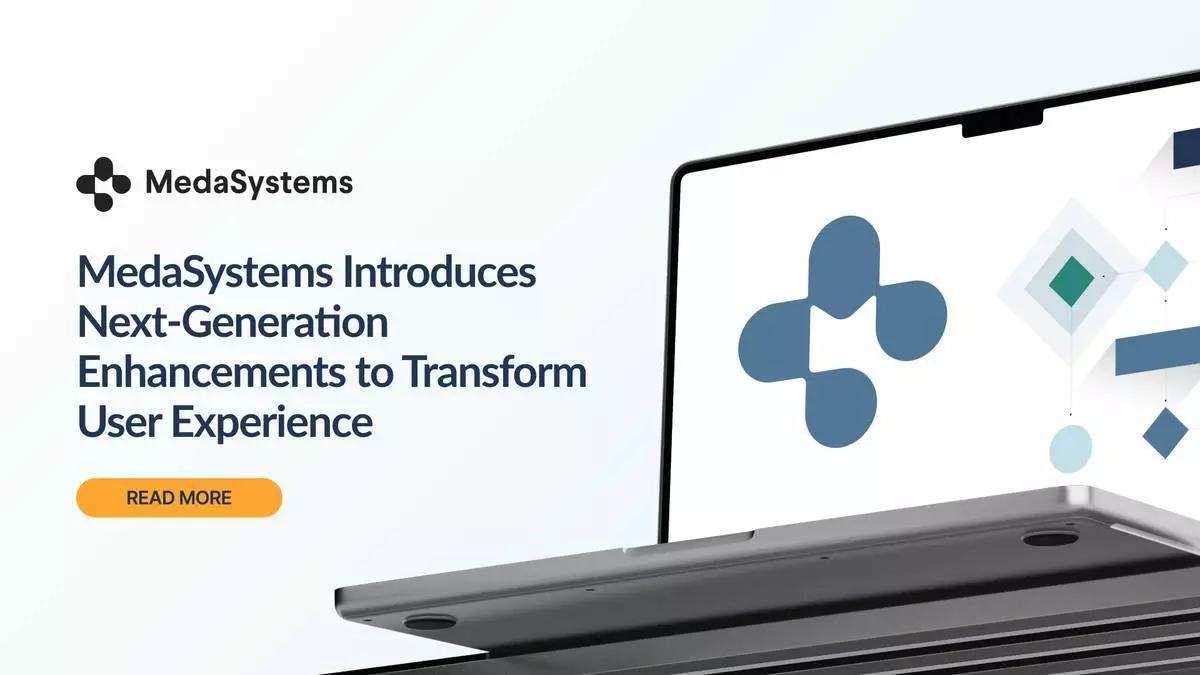 MedaSystems

MedaSystems Introduces Next-Generation Enhancements to Transform User Experience

READ MORE